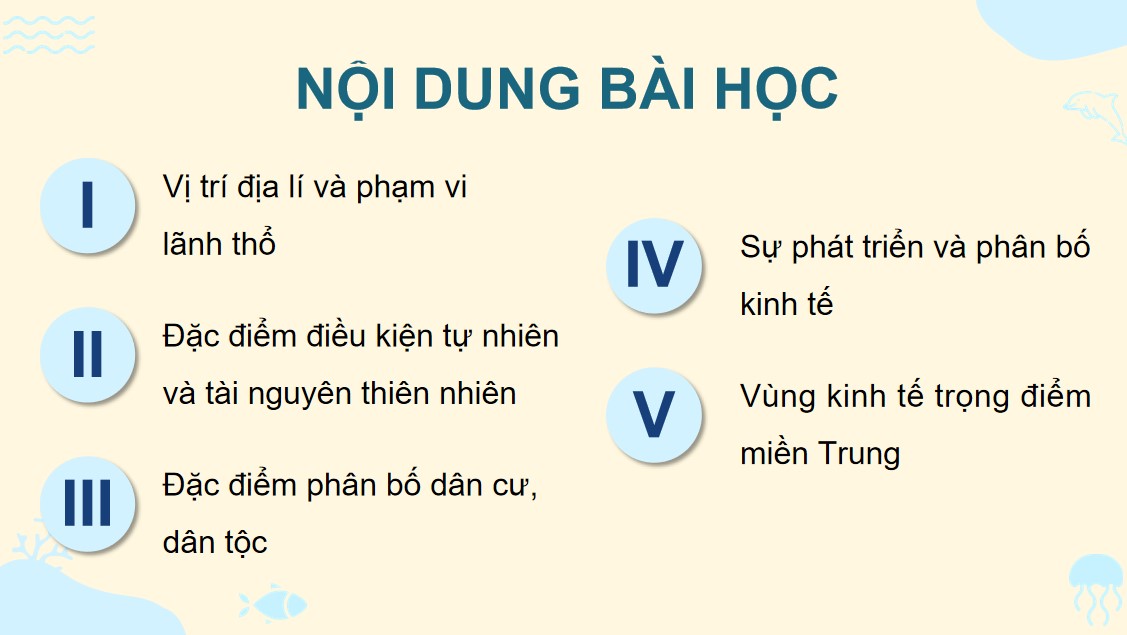 NỘI DUNG BÀI HỌC

I

Vị trí địa lí và phạm vi lãnh thổ

II

Đặc điểm điều kiện tự nhiên và tài nguyên thiên nhiên

III

Đặc điểm phân bố dân cư, dân tộc

IV

Sự phát triển và phân bố kinh tế

V

Vùng kinh tế trọng điểm miền Trung